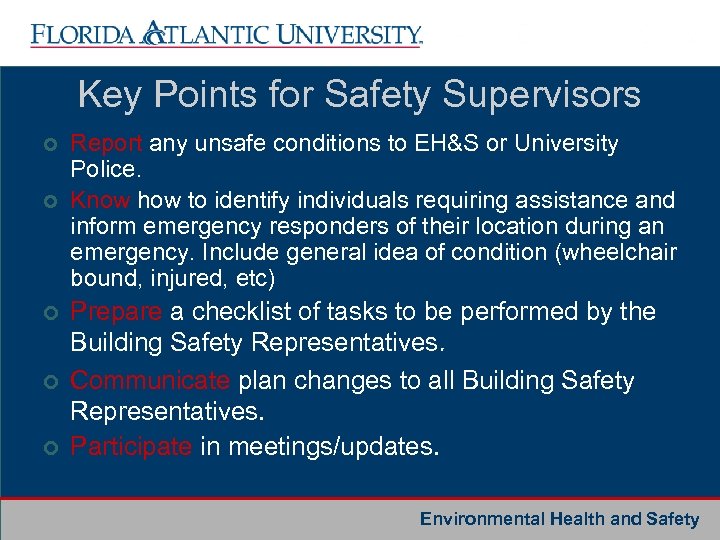 FLORIDA ATLANTIC UNIVERSITY

Key Points for Safety Supervisors

Report any unsafe conditions to EH&S or University Police.

Know how to identify individuals requiring assistance and inform emergency responders of their location during an emergency. Include general idea of condition (wheelchair bound, injured, etc)

Prepare a checklist of tasks to be performed by the Building Safety Representatives.

Communicate plan changes to all Building Safety Representatives.

Participate in meetings/updates.

Environmental Health and Safety